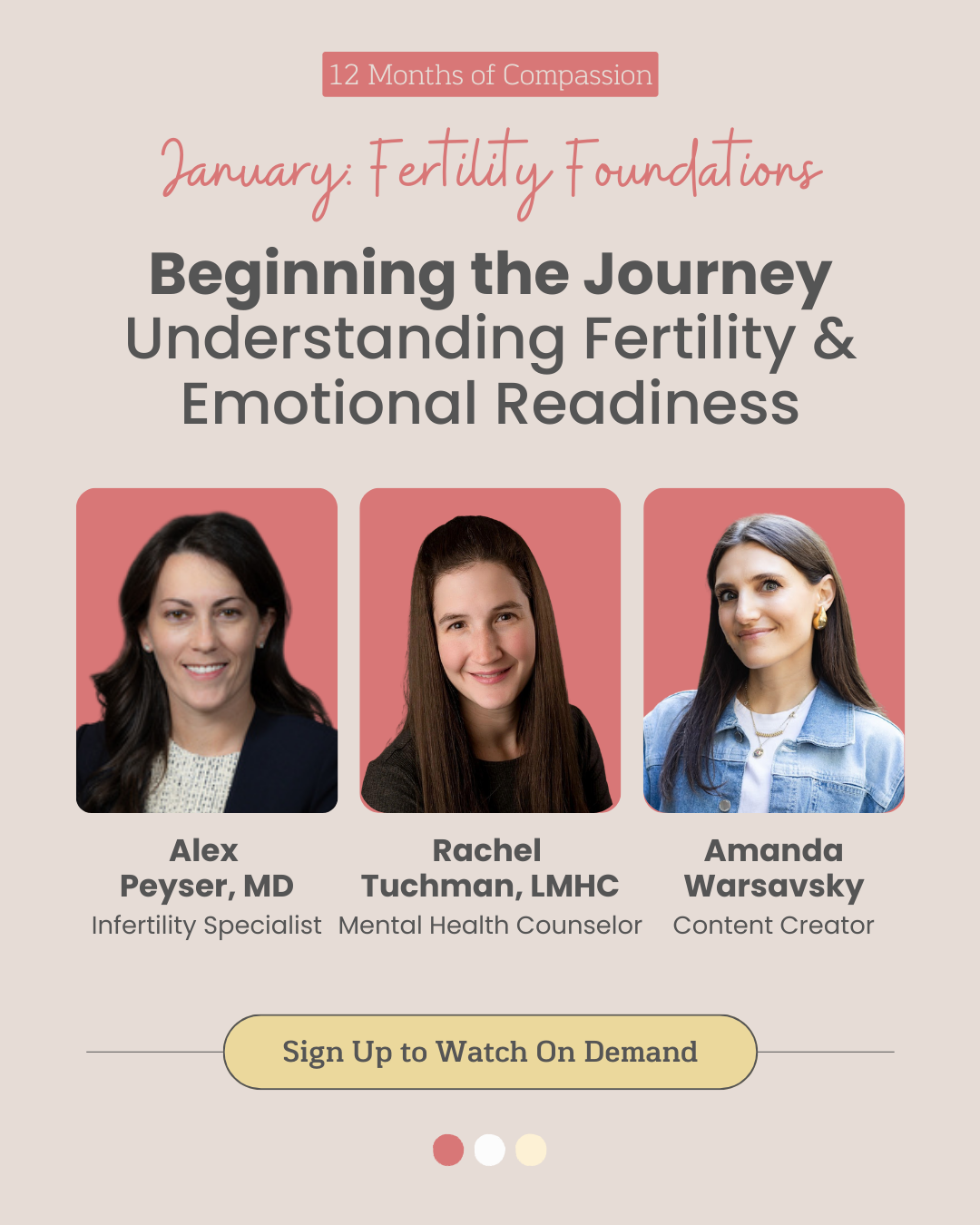 12 Months of Compassion

January: Fertility Foundations

Beginning the Journey
Understanding Fertility & Emotional Readiness

Alex Peyser, MD
Infertility Specialist

Rachel Tuchman, LMHC
Mental Health Counselor

Amanda Warsavsky
Content Creator

Sign Up to Watch On Demand